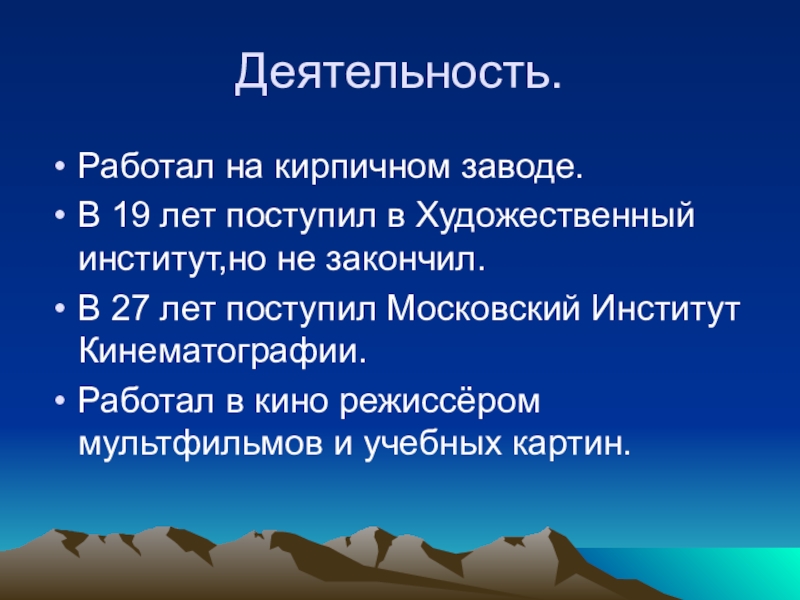 Деятельность.

• Работал на кирпичном заводе.
• В 19 лет поступил в Художественный институт,но не закончил.
• В 27 лет поступил Московский Институт Кинематографии.
• Работал в кино режиссёром мультфильмов и учебных картин.